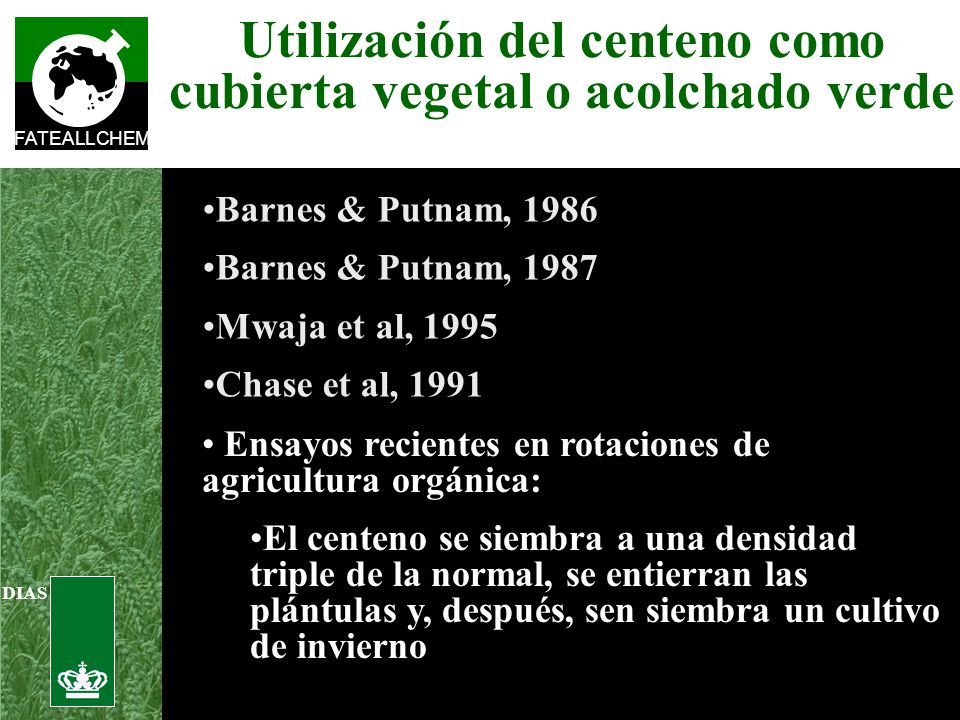 FATEALLCHEM

Utilización del centeno como cubierta vegetal o acolchado verde

•Barnes & Putnam, 1986

•Barnes & Putnam, 1987

•Mwaja et al, 1995

•Chase et al, 1991

• Ensayos recientes en rotaciones de agricultura orgánica:

•El centeno se siembra a una densidad triple de la normal, se entierran las plántulas y, después, sen siembra un cultivo de invierno

DIAS